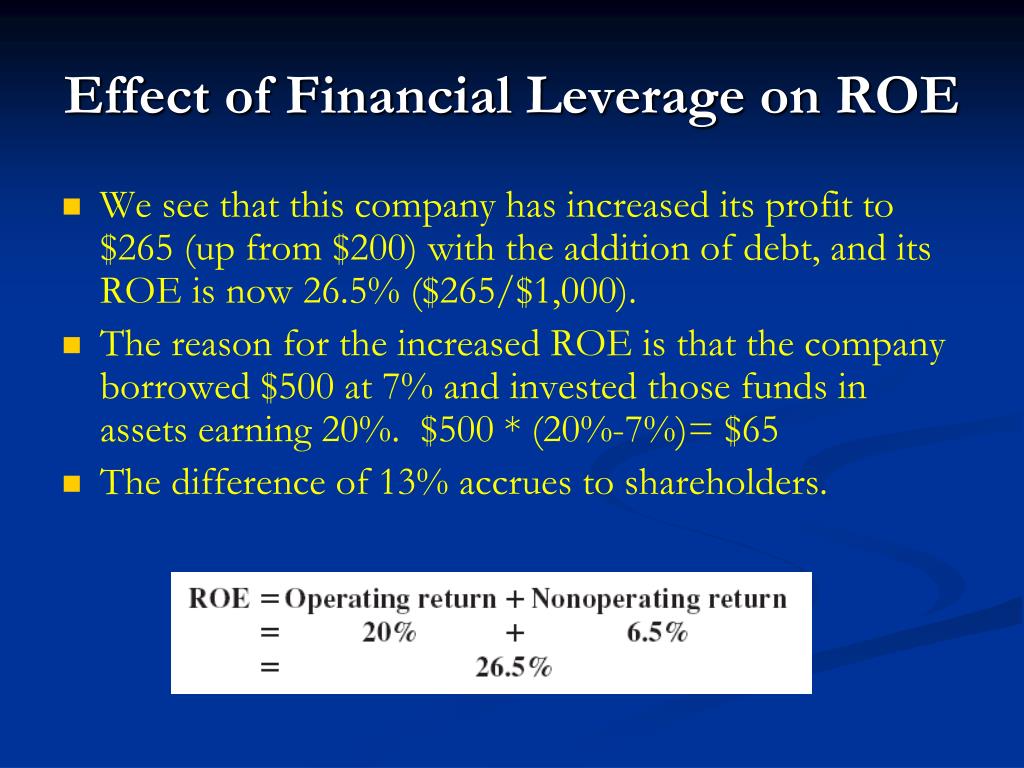 Effect of Financial Leverage on ROE

We see that this company has increased its profit to \$265 (up from \$200) with the addition of debt, and its ROE is now 26.5% (\$265/\$1,000).

The reason for the increased ROE is that the company borrowed \$500 at 7% and invested those funds in assets earning 20%. \$500 * (20%-7%)= \$65

The difference of 13% accrues to shareholders.

ROE = Operating return + Nonoperating return
= 20% + 6.5%
= 26.5%